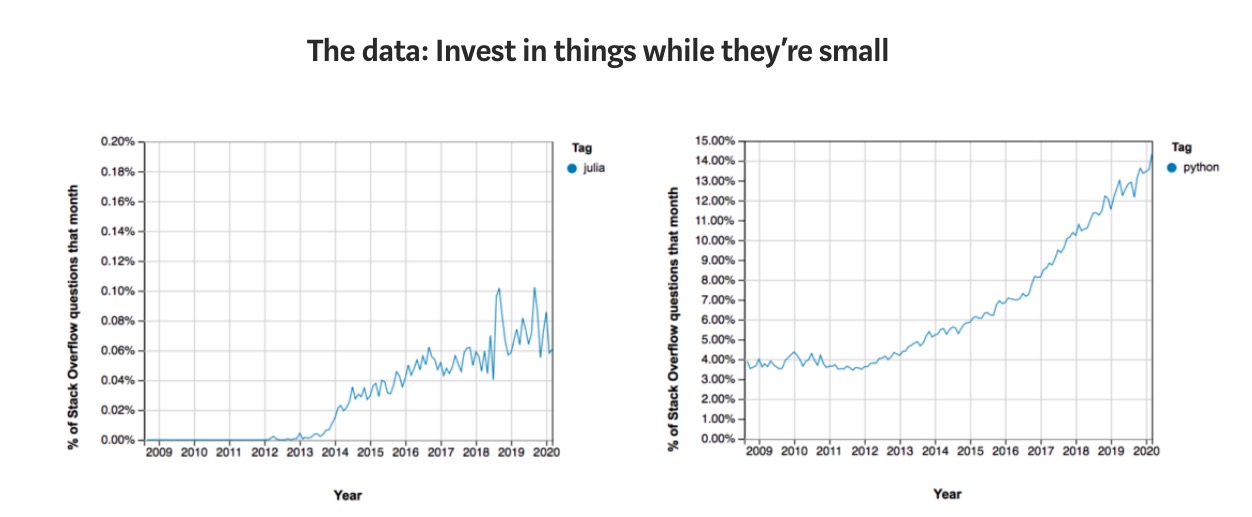 The data: Invest in things while they're small

% of Stack Overflow questions that month

0.20%
0.18%
0.16%
0.14%
0.12%
0.10%
0.08%
0.06%
0.04%
0.02%
0.00%

2009 2010 2011 2012 2013 2014 2015 2016 2017 2018 2019 2020

Year

Tag
julia

% of Stack Overflow questions that month

15.00%
14.00%
13.00%
12.00%
11.00%
10.00%
9.00%
8.00%
7.00%
6.00%
5.00%
4.00%
3.00%
2.00%
1.00%
0.00%

2009 2010 2011 2012 2013 2014 2015 2016 2017 2018 2019 2020

Year

Tag
python